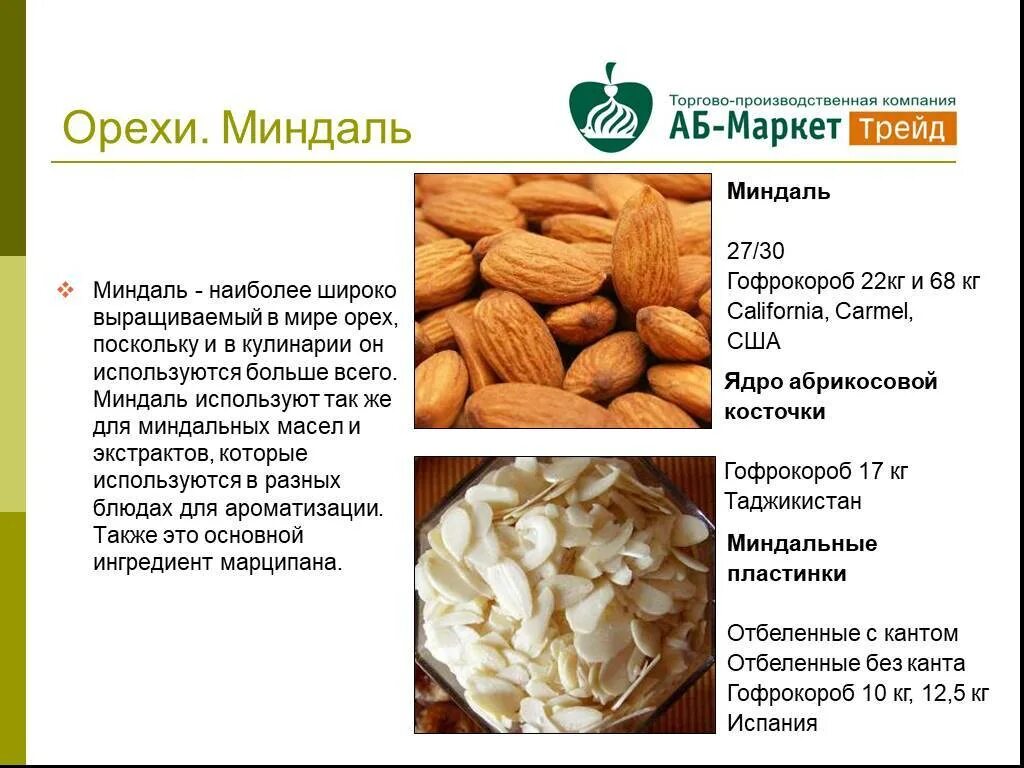 Орехи. Миндаль

Торгово-производственная компания
АБ-Маркет Трейд

Миндаль - наиболее широко выращиваемый в мире орех, поскольку и в кулинарии он используются больше всего. Миндаль используют так же для миндальных масел и экстрактов, которые используются в разных блюдах для ароматизации. Также это основной ингредиент марципана.

Миндаль

27/30
Гофрокороб 22кг и 68 кг
California, Carmel,
США

Ядро абрикосовой косточки

Гофрокороб 17 кг
Таджикистан

Миндальные пластинки

Отбеленные с кантом
Отбеленные без канта
Гофрокороб 10 кг, 12,5 кг
Испания